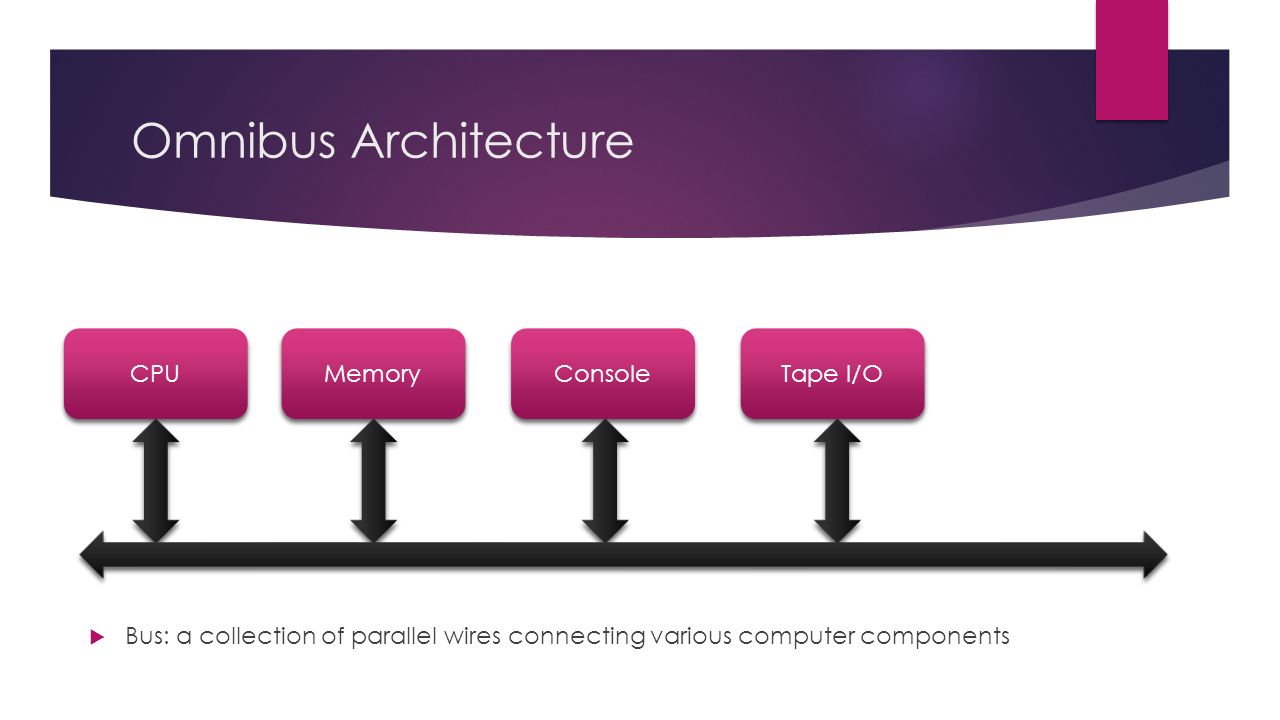 Omnibus Architecture

CPU

Memory

Console

Tape I/O

Bus: a collection of parallel wires connecting various computer components